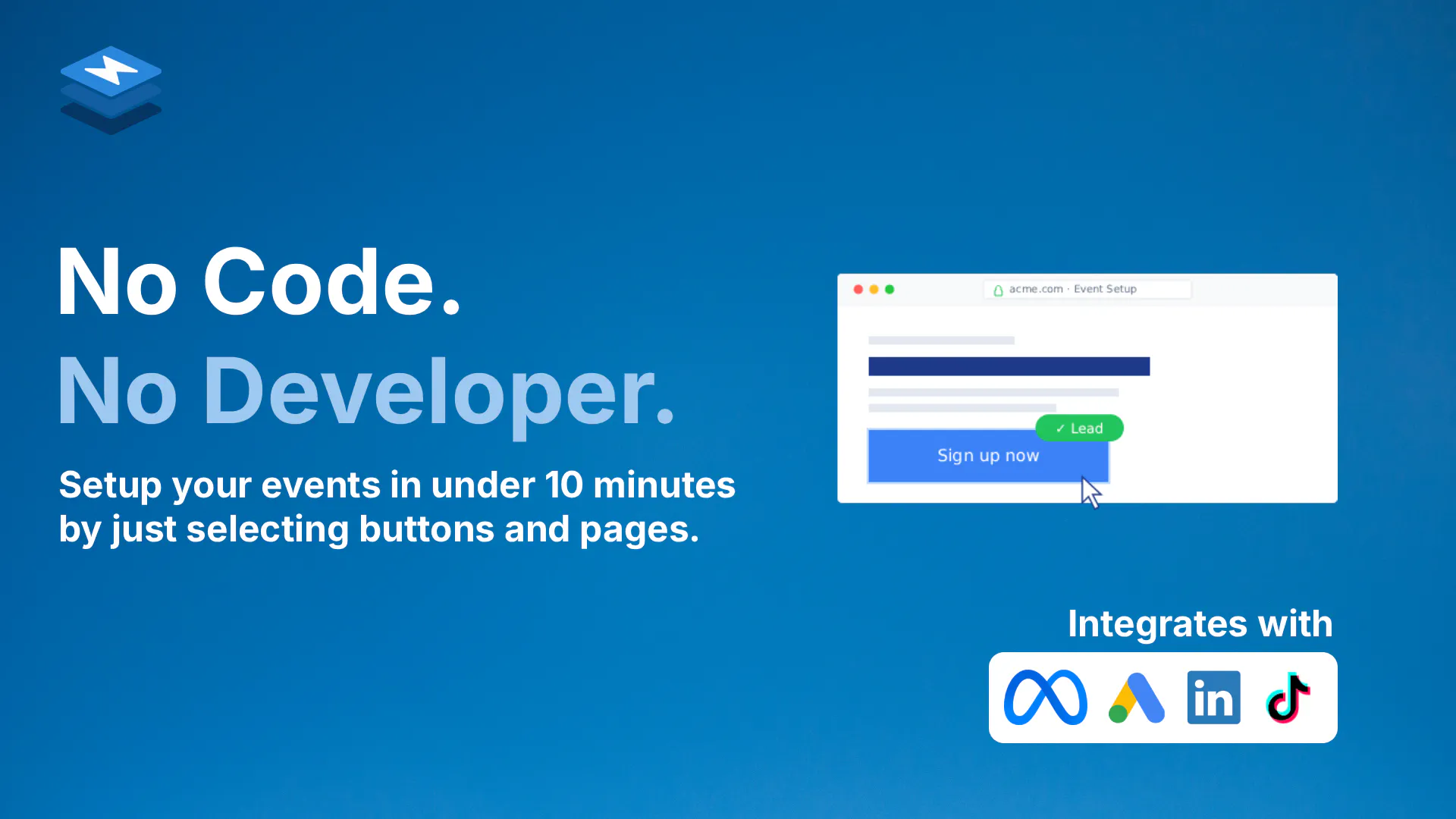 No Code.
No Developer.

Setup your events in under 10 minutes by just selecting buttons and pages.

acme.com · Event Setup

✓ Lead

Sign up now

Integrates with

in